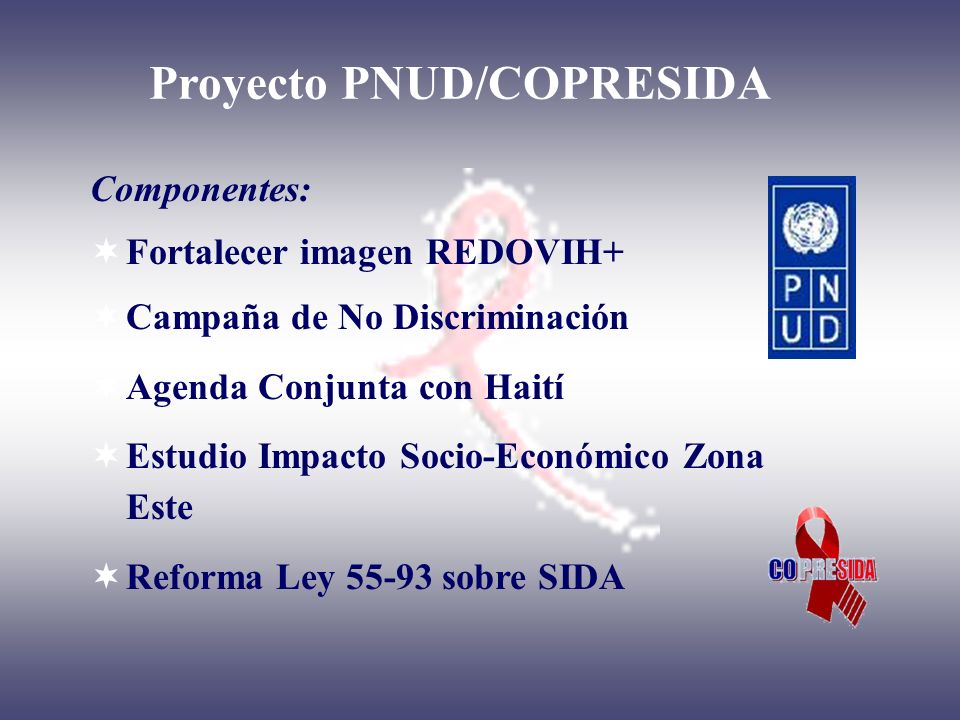 Proyecto PNUD/COPRESIDA

Componentes:

Fortalecer imagen REDOVIH+

Campaña de No Discriminación

Agenda Conjunta con Haití

Estudio Impacto Socio-Económico Zona Este

Reforma Ley 55-93 sobre SIDA

PNUD

COPRESIDA